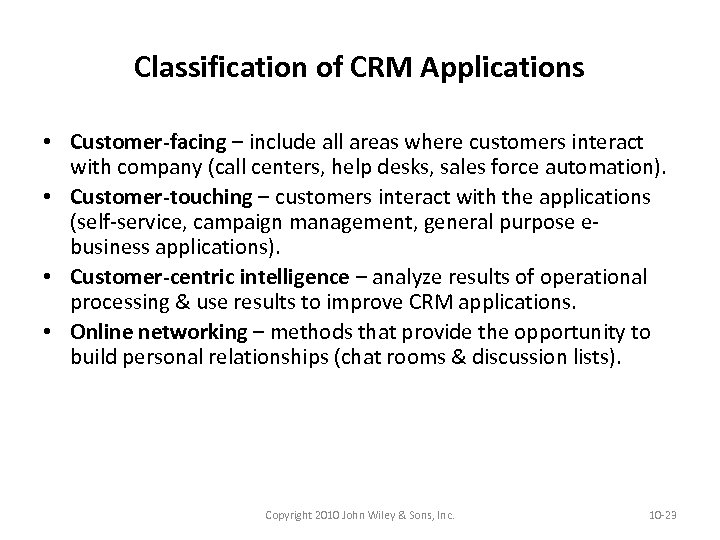 Classification of CRM Applications

• Customer-facing – include all areas where customers interact with company (call centers, help desks, sales force automation).
• Customer-touching – customers interact with the applications (self-service, campaign management, general purpose e-business applications).
• Customer-centric intelligence – analyze results of operational processing & use results to improve CRM applications.
• Online networking – methods that provide the opportunity to build personal relationships (chat rooms & discussion lists).

Copyright 2010 John Wiley & Sons, Inc.

10-23